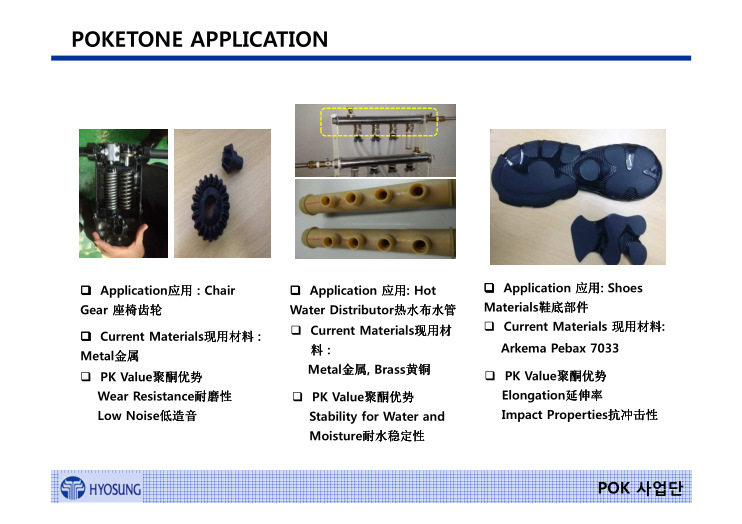 POKETONE APPLICATION

❑ Application应用 : Chair Gear 座椅齿轮

❑ Current Materials现用材料 : Metal金属

❑ PK Value聚酮优势
Wear Resistance耐磨性
Low Noise低造音

❑ Application 应用: Hot Water Distributor热水布水管

❑ Current Materials现用材料 :
Metal金属, Brass黄铜

❑ PK Value聚酮优势
Stability for Water and Moisture耐水稳定性

❑ Application 应用: Shoes Materials鞋底部件

❑ Current Materials 现用材料:
Arkema Pebax 7033

❑ PK Value聚酮优势
Elongation延伸率
Impact Properties抗冲击性

HYOSUNG

POK 사업단